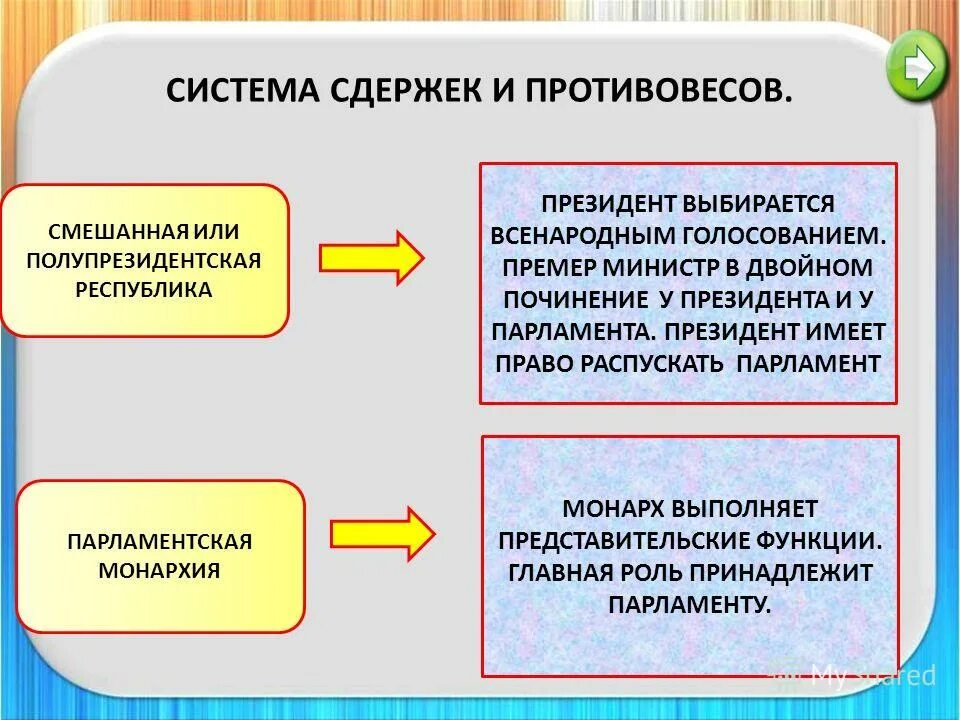 СИСТЕМА СДЕРЖЕК И ПРОТИВОВЕСОВ.

СМЕШАННАЯ ИЛИ ПОЛУПРЕЗИДЕНТСКАЯ РЕСПУБЛИКА

ПРЕЗИДЕНТ ВЫБИРАЕТСЯ ВСЕНАРОДНЫМ ГОЛОСОВАНИЕМ. ПРЕМЕР МИНИСТР В ДВОЙНОМ ПОЧИНЕНИЕ У ПРЕЗИДЕНТА И У ПАРЛАМЕНТА. ПРЕЗИДЕНТ ИМЕЕТ ПРАВО РАСПУСКАТЬ ПАРЛАМЕНТ

ПАРЛАМЕНТСКАЯ МОНАРХИЯ

МОНАРХ ВЫПОЛНЯЕТ ПРЕДСТАВИТЕЛЬСКИЕ ФУНКЦИИ. ГЛАВНАЯ РОЛЬ ПРИНАДЛЕЖИТ ПАРЛАМЕНТУ.

MyShared